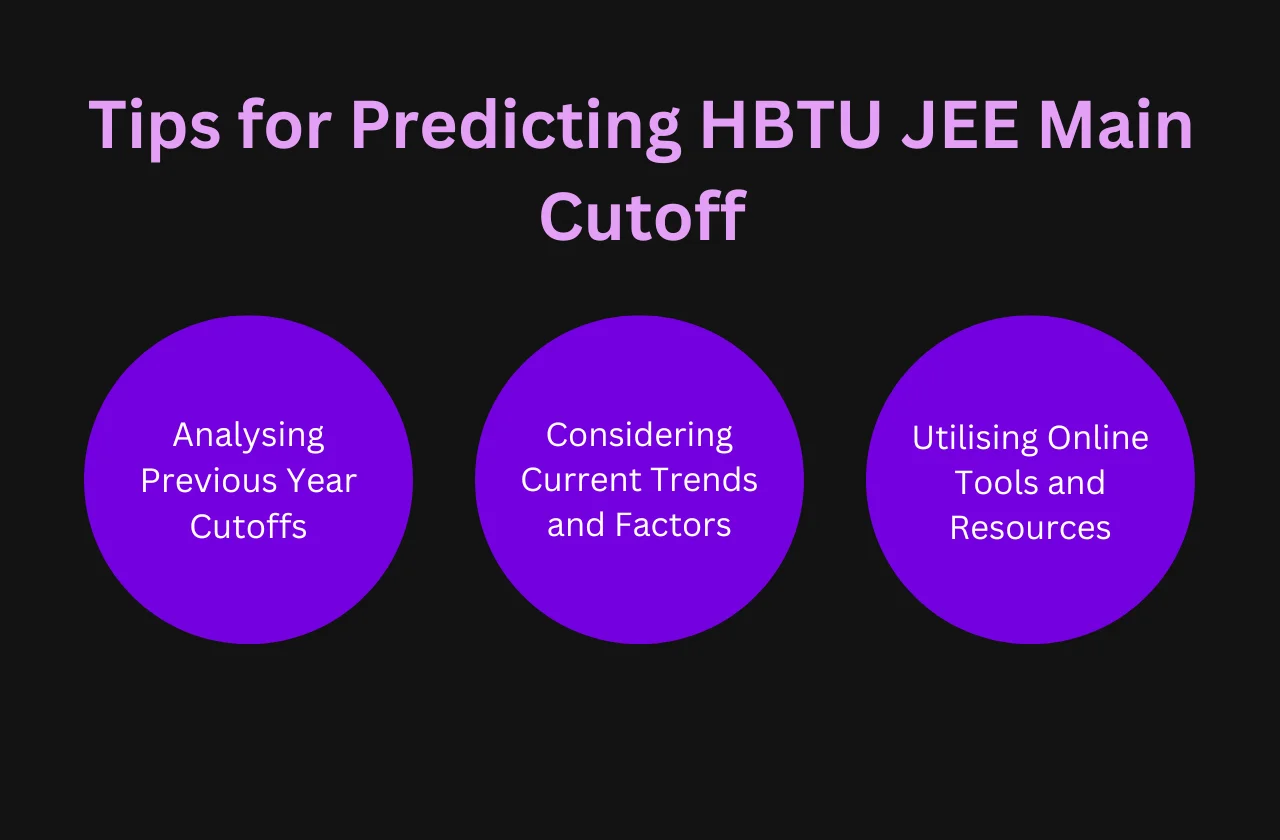 Tips for Predicting HBTU JEE Main Cutoff

Analysing Previous Year Cutoffs

Considering Current Trends and Factors

Utilising Online Tools and Resources